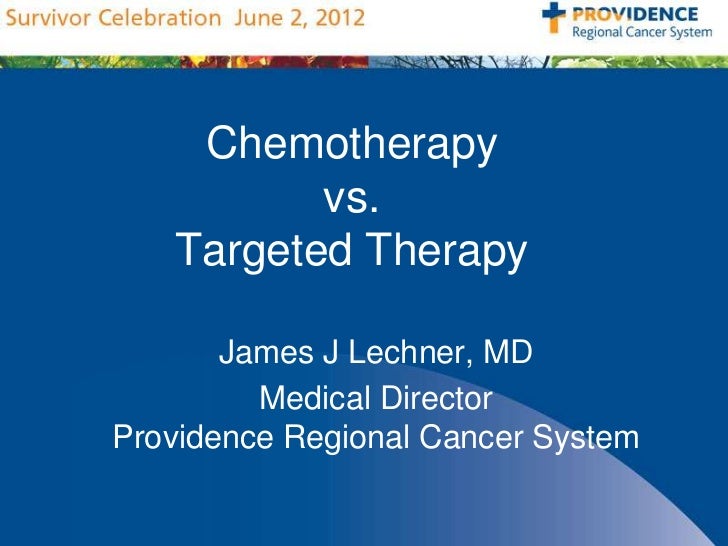 Survivor Celebration June 2, 2012

PROVIDENCE
Regional Cancer System

Chemotherapy
vs.
Targeted Therapy

James J Lechner, MD
Medical Director
Providence Regional Cancer System